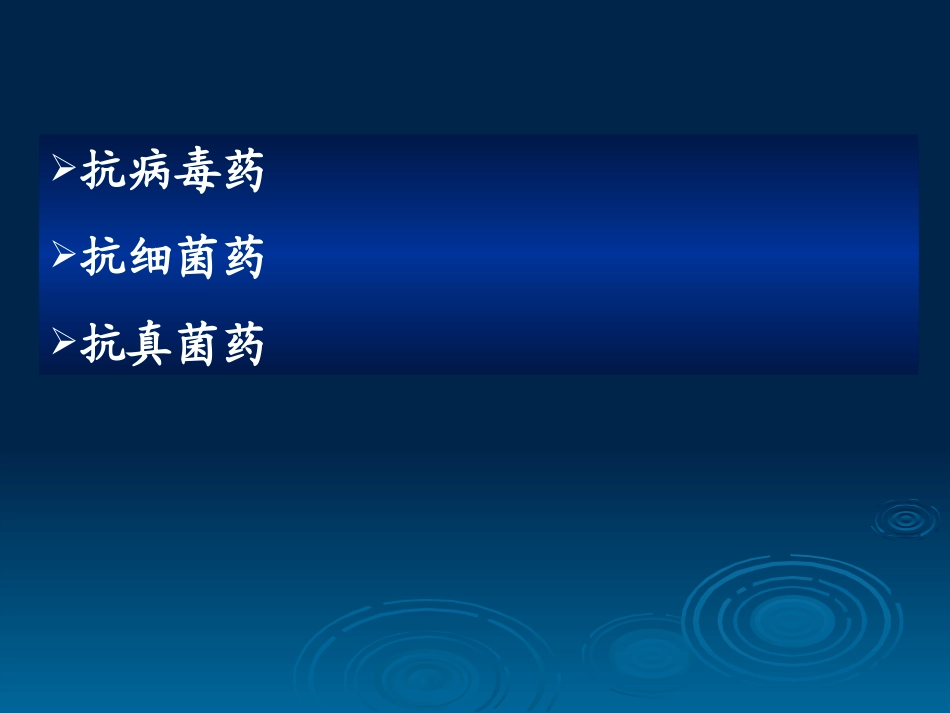 ➢抗病毒药

➢抗细菌药

➢抗真菌药